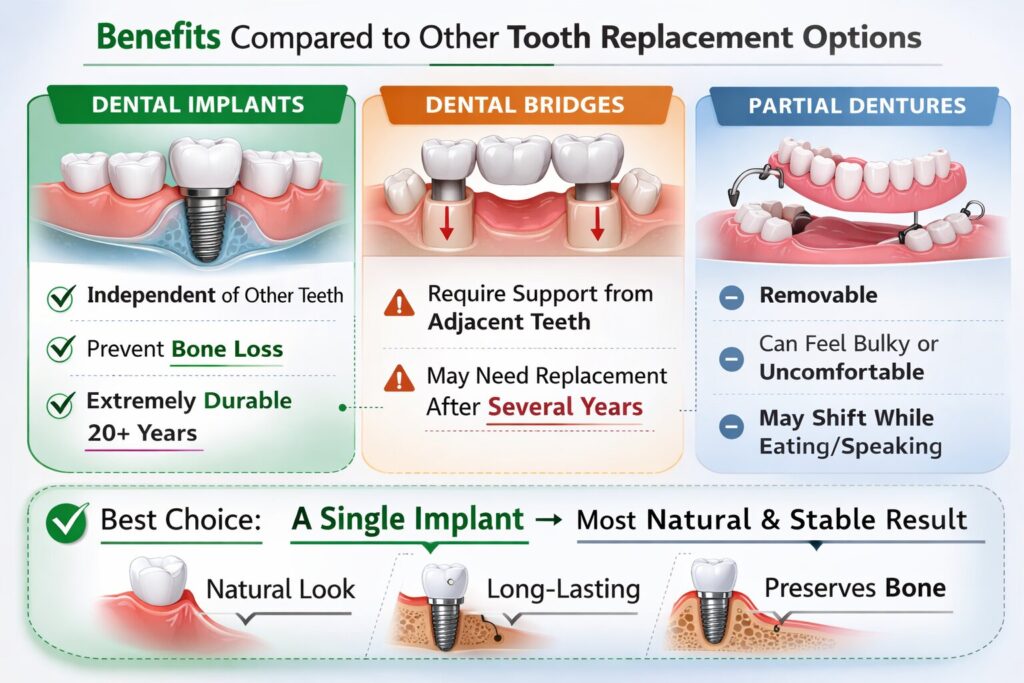 Benefits Compared to Other Tooth Replacement Options

DENTAL IMPLANTS

Independent of Other Teeth

Prevent Bone Loss

Extremely Durable 20+ Years

DENTAL BRIDGES

Require Support from Adjacent Teeth

May Need Replacement After Several Years

PARTIAL DENTURES

Removable

Can Feel Bulky or Uncomfortable

May Shift While Eating/Speaking

Best Choice: A Single Implant → Most Natural & Stable Result

Natural Look

Long-Lasting

Preserves Bone